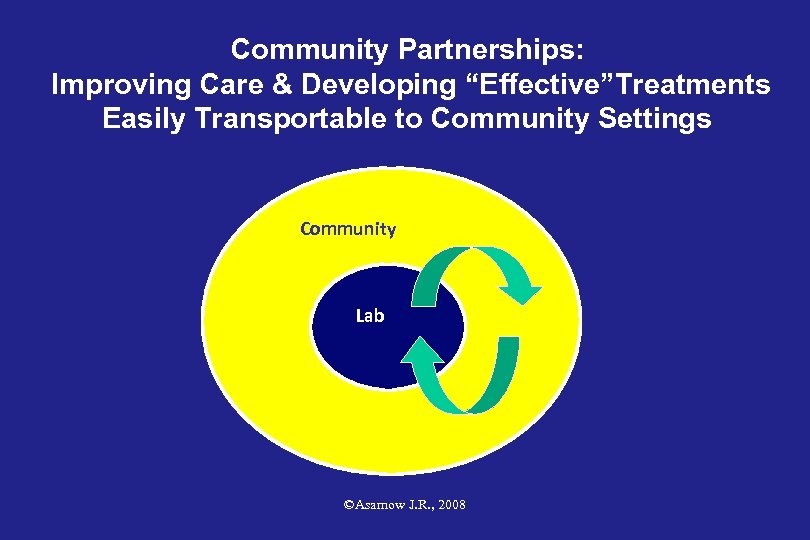 Community Partnerships:
Improving Care & Developing “Effective”Treatments Easily Transportable to Community Settings

Community

Lab

©Asarnow J.R., 2008